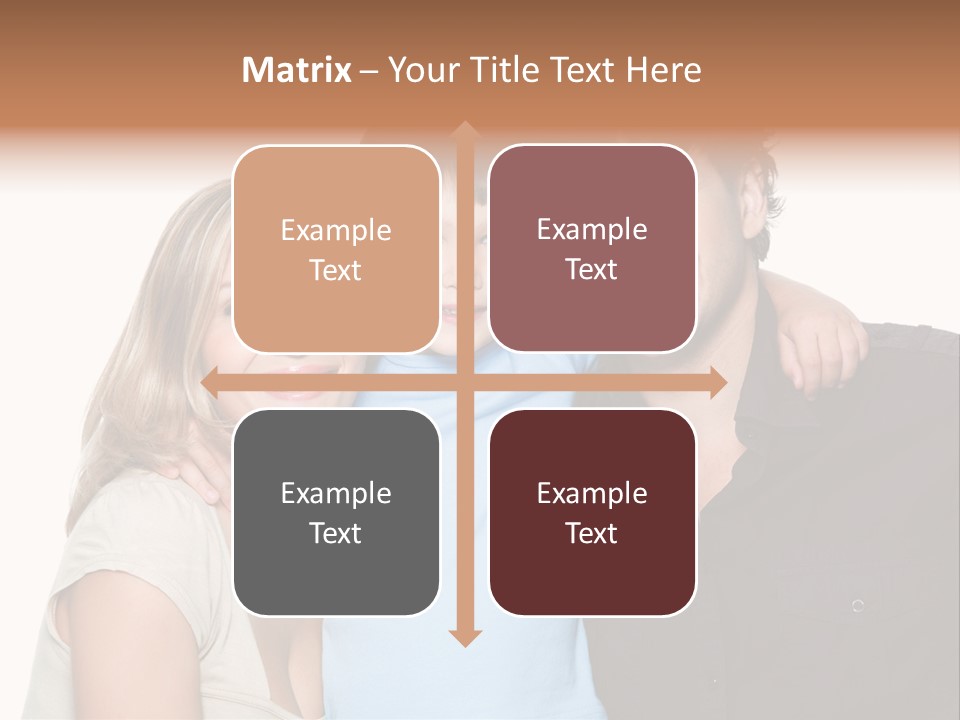 Matrix – Your Title Text Here

Example Text

Example Text

Example Text

Example Text